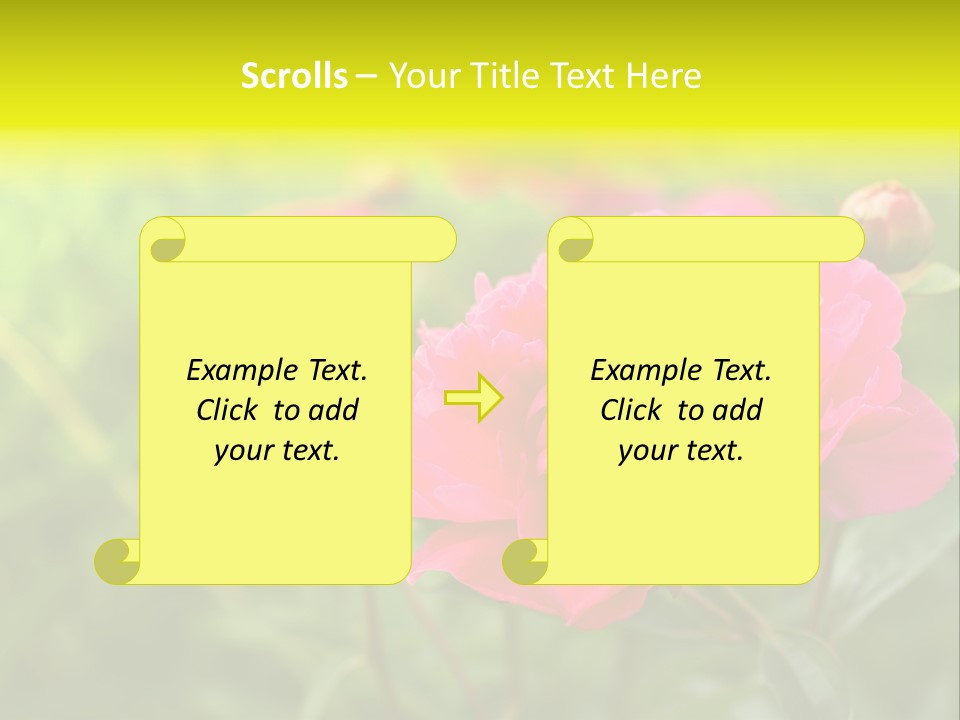 Scrolls – Your Title Text Here

Example Text. Click to add your text.

Example Text. Click to add your text.